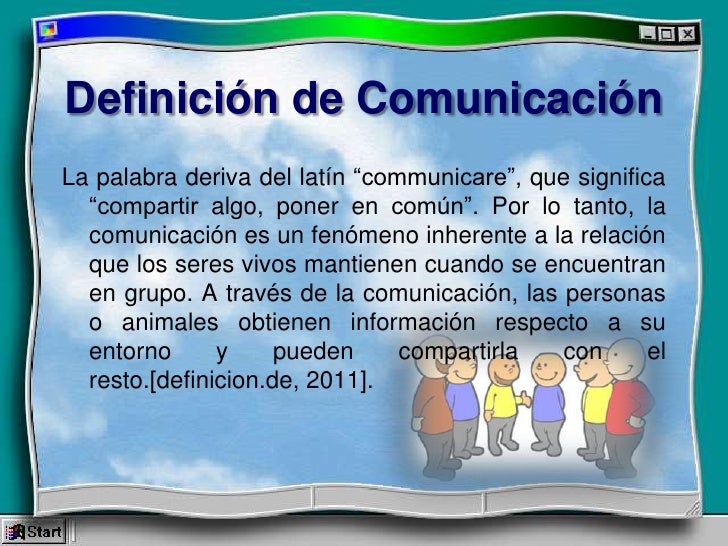 Definición de Comunicación

La palabra deriva del latín “communicare”, que significa “compartir algo, poner en común”. Por lo tanto, la comunicación es un fenómeno inherente a la relación que los seres vivos mantienen cuando se encuentran en grupo. A través de la comunicación, las personas o animales obtienen información respecto a su entorno y pueden compartirla con el resto.[definicion.de, 2011].

Start